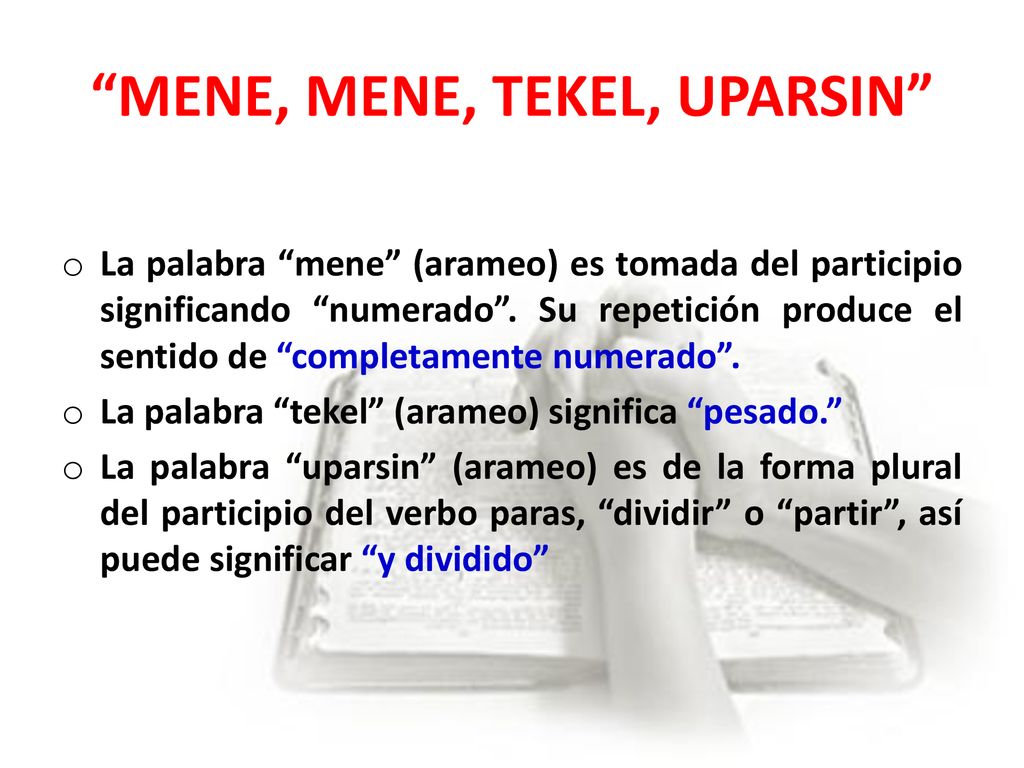 “MENE, MENE, TEKEL, UPARSIN”

o La palabra “mene” (arameo) es tomada del participio significando “numerado”. Su repetición produce el sentido de “completamente numerado”.

o La palabra “tekel” (arameo) significa “pesado.”

o La palabra “uparsin” (arameo) es de la forma plural del participio del verbo paras, “dividir” o “partir”, así puede significar “y dividido”